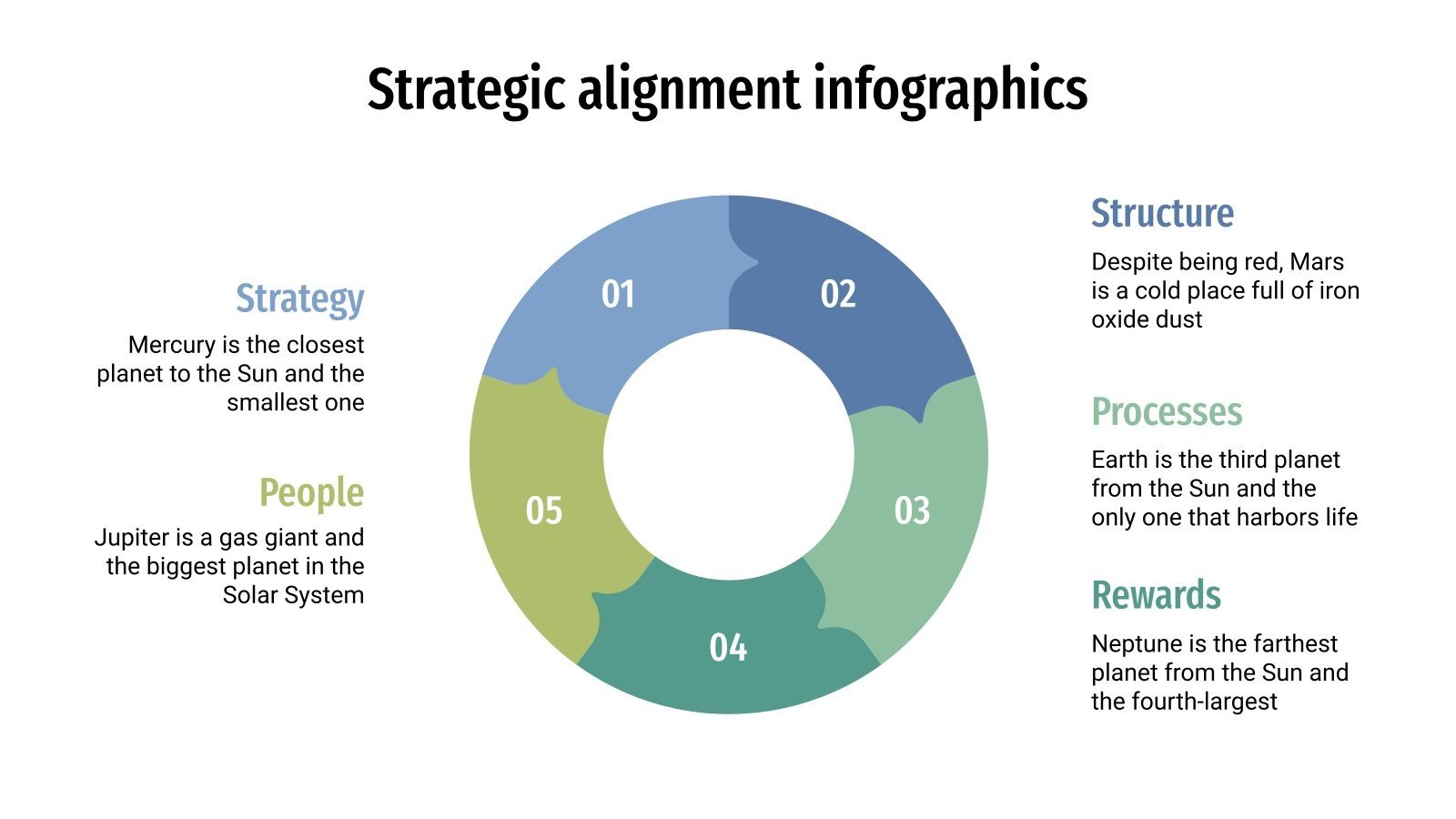 Strategic alignment infographics

Strategy

Mercury is the closest planet to the Sun and the smallest one

People

Jupiter is a gas giant and the biggest planet in the Solar System

01

02

03

04

05

Structure

Despite being red, Mars is a cold place full of iron oxide dust

Processes

Earth is the third planet from the Sun and the only one that harbors life

Rewards

Neptune is the farthest planet from the Sun and the fourth-largest